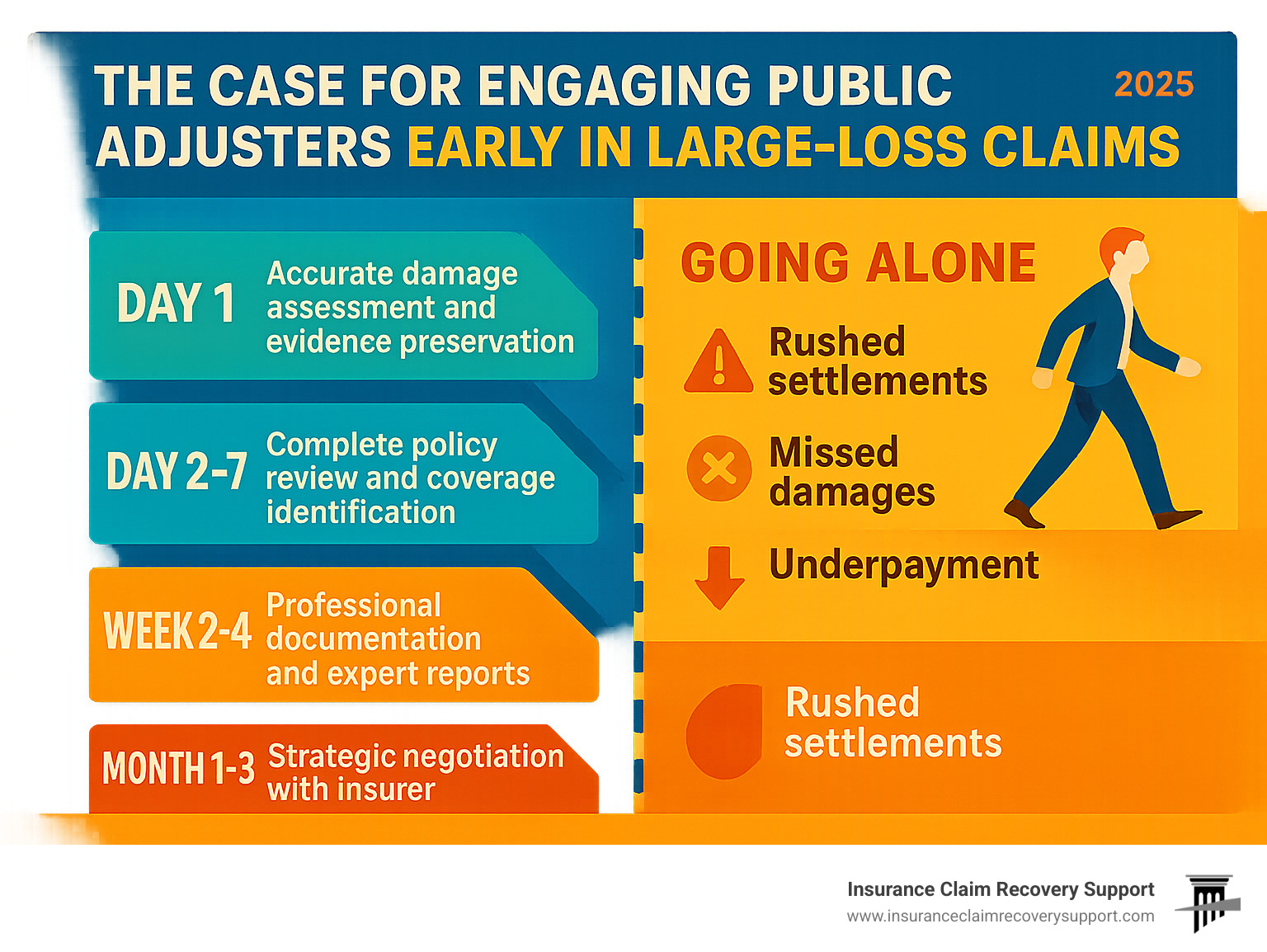 THE CASE FOR ENGAGING PUBLIC ADJUSTERS EARLY IN LARGE-LOSS CLAIMS

2025

DAY 1 Accurate damage assessment and evidence preservation

DAY 2-7 Complete policy review and coverage identification

WEEK 2-4 Professional documentation and expert reports

MONTH 1-3 Strategic negotiation with insurer

GOING ALONE

Rushed settlements

Missed damages

Underpayment

Rushed settlements

Insurance Claim Recovery Support
www.insuranceclaimrecoverysupport.com